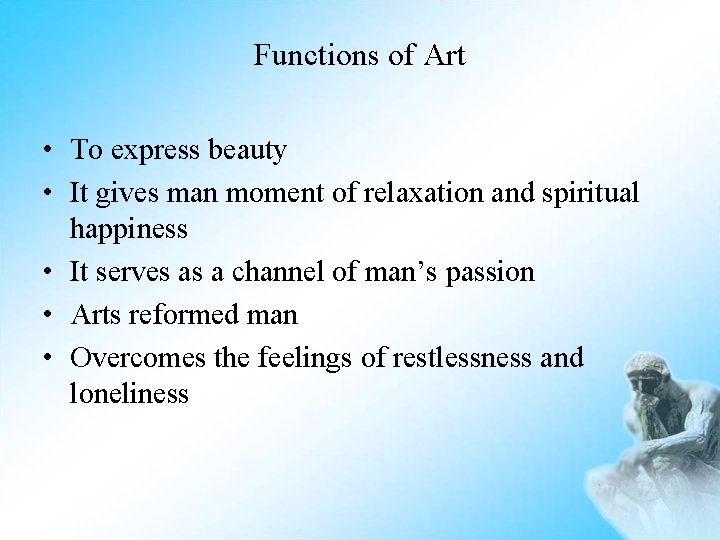 Functions of Art

• To express beauty
• It gives man moment of relaxation and spiritual happiness
• It serves as a channel of man’s passion
• Arts reformed man
• Overcomes the feelings of restlessness and loneliness